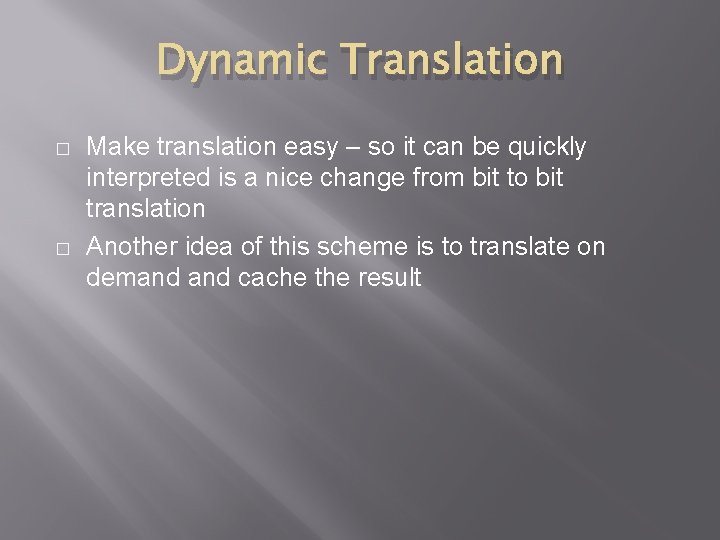 Dynamic Translation

□ Make translation easy – so it can be quickly interpreted is a nice change from bit to bit translation

□ Another idea of this scheme is to translate on demand and cache the result